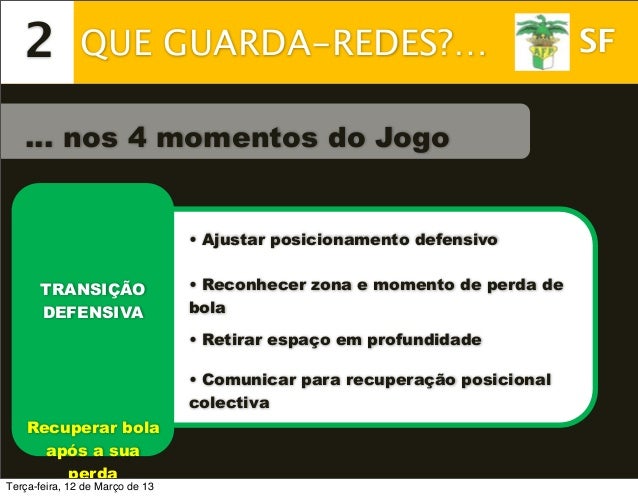 2 QUE GUARDA-REDES?...

AFP

SF

... nos 4 momentos do Jogo

TRANSIÇÃO DEFENSIVA

Recuperar bola após a sua perda

• Ajustar posicionamento defensivo

• Reconhecer zona e momento de perda de bola

• Retirar espaço em profundidade

• Comunicar para recuperação posicional colectiva

Terça-feira, 12 de Março de 13